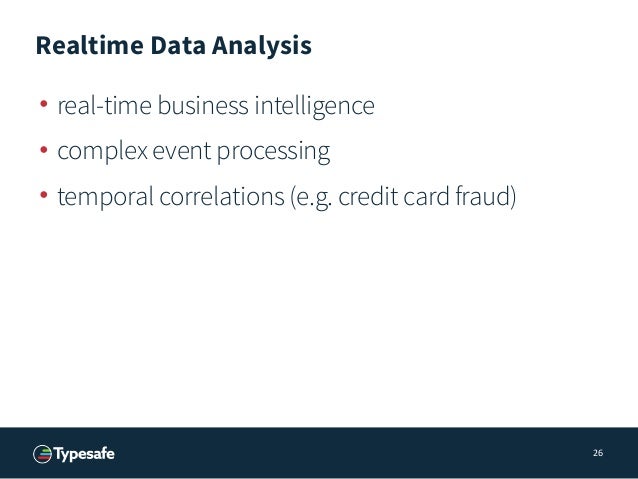 Realtime Data Analysis

• real-time business intelligence
• complex event processing
• temporal correlations (e.g. credit card fraud)

Typesafe

26